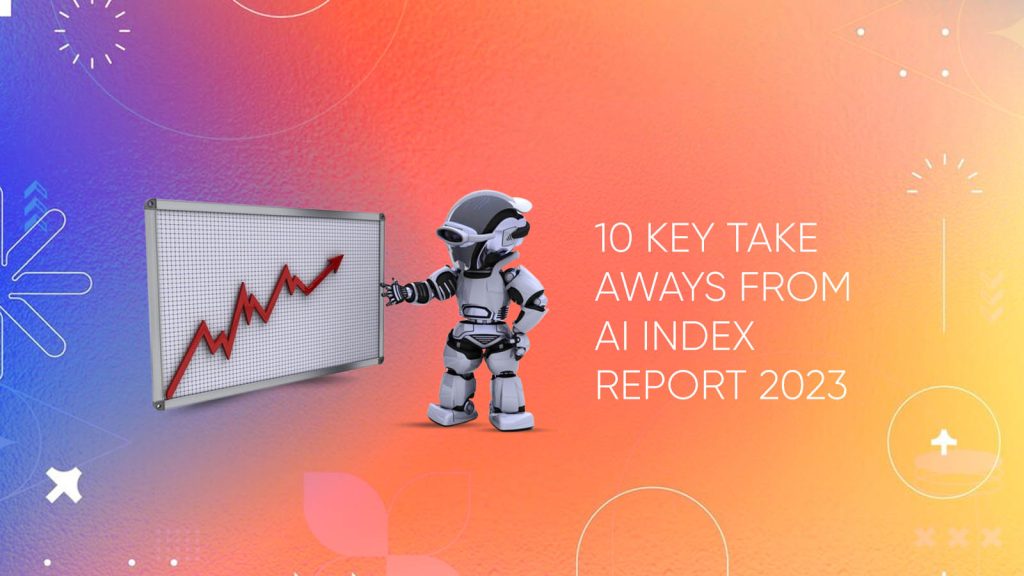 10 KEY TAKE AWAYS FROM AI INDEX REPORT 2023